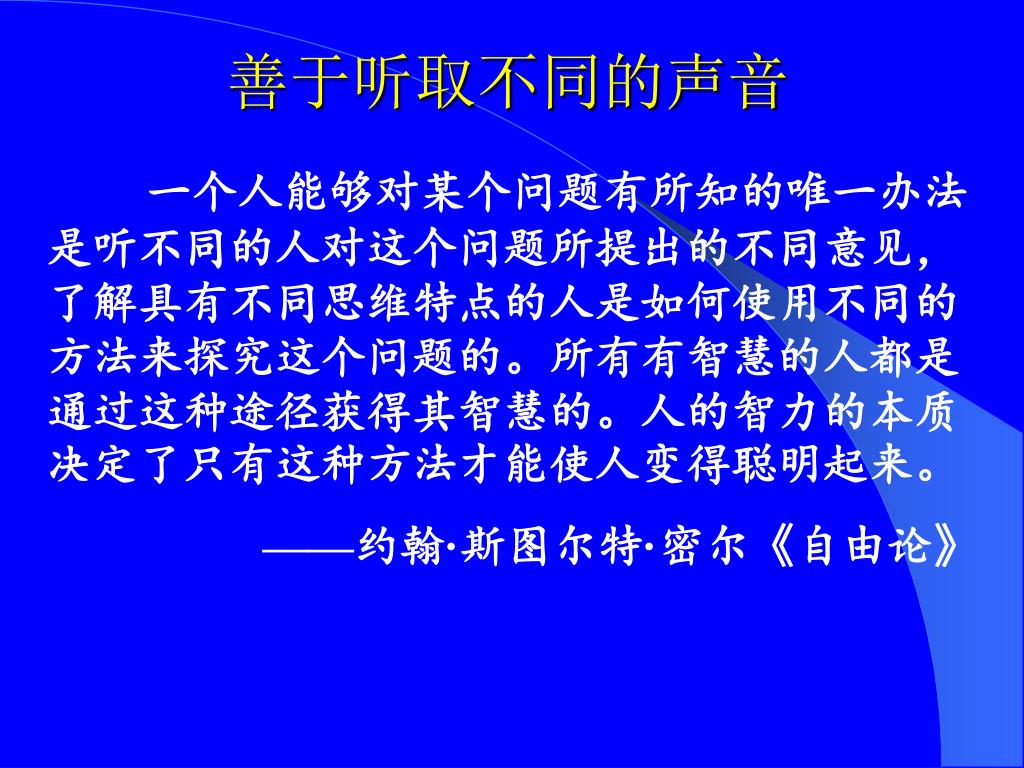 善于听取不同的声音

一个人能够对某个问题有所知的唯一办法是听不同的人对这个问题所提出的不同意见，了解具有不同思维特点的人是如何使用不同的方法来探究这个问题的。所有有智慧的人都是通过这种途径获得其智慧的。人的智力的本质决定了只有这种方法才能使人变得聪明起来。

——约翰·斯图尔特·密尔《自由论》